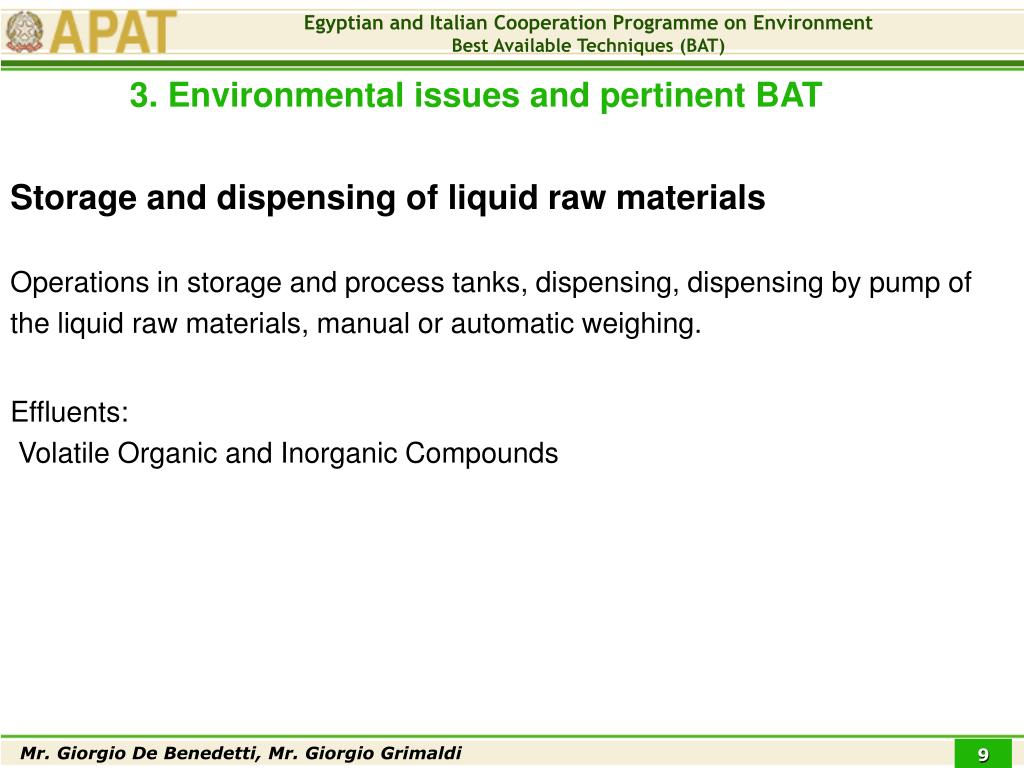 APAT

Egyptian and Italian Cooperation Programme on Environment
Best Available Techniques (BAT)

3. Environmental issues and pertinent BAT

Storage and dispensing of liquid raw materials

Operations in storage and process tanks, dispensing, dispensing by pump of the liquid raw materials, manual or automatic weighing.

Effluents:
Volatile Organic and Inorganic Compounds

Mr. Giorgio De Benedetti, Mr. Giorgio Grimaldi

9